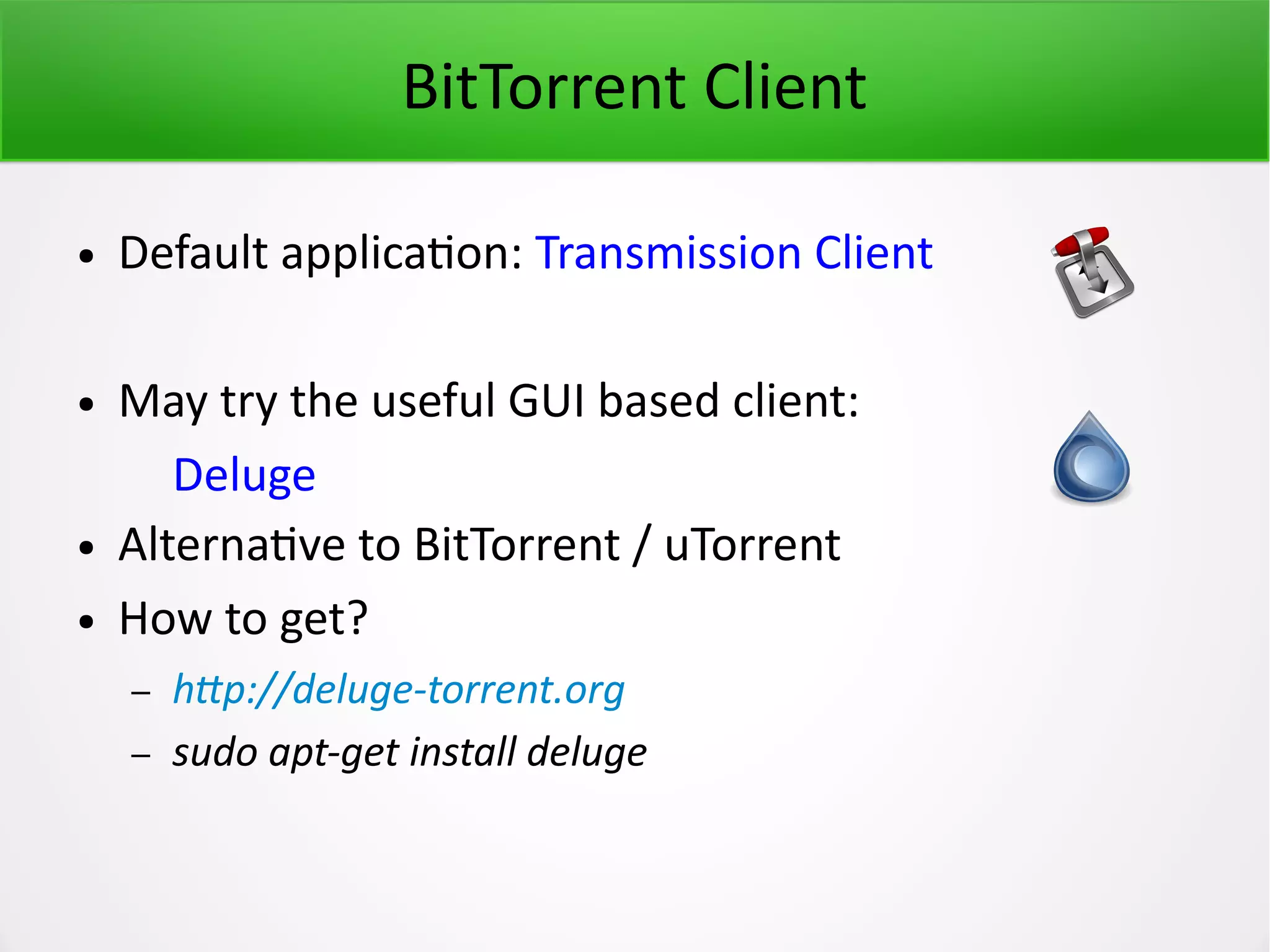 BitTorrent Client

• Default application: Transmission Client

• May try the useful GUI based client:

Deluge

• Alternative to BitTorrent / uTorrent

• How to get?

– http://deluge-torrent.org

– sudo apt-get install deluge